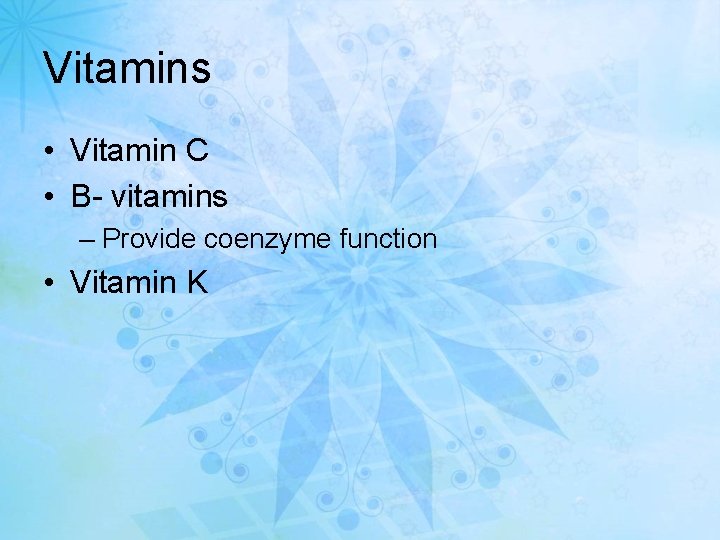 Vitamins

• Vitamin C
• B- vitamins
– Provide coenzyme function
• Vitamin K